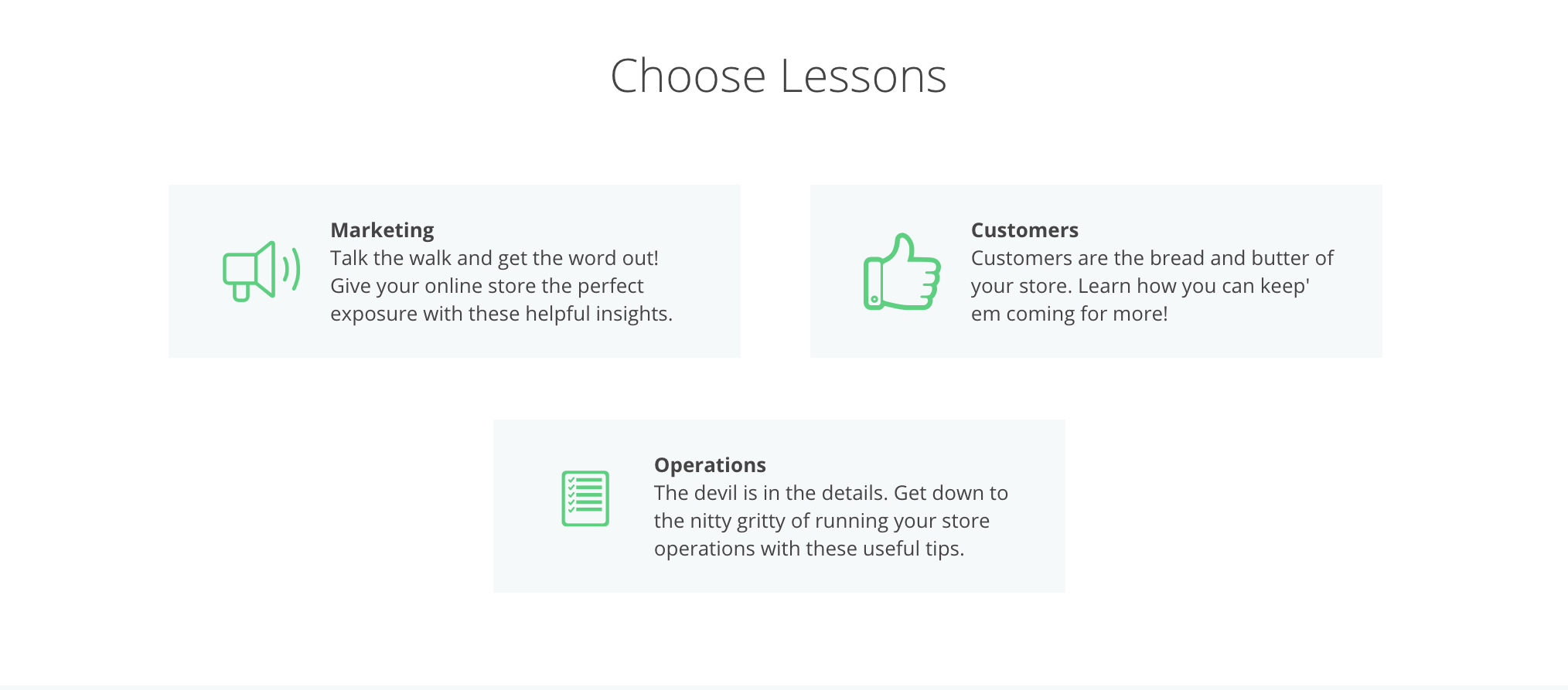 Choose Lessons

Marketing
Talk the walk and get the word out! Give your online store the perfect exposure with these helpful insights.

Customers
Customers are the bread and butter of your store. Learn how you can keep' em coming for more!

Operations
The devil is in the details. Get down to the nitty gritty of running your store operations with these useful tips.